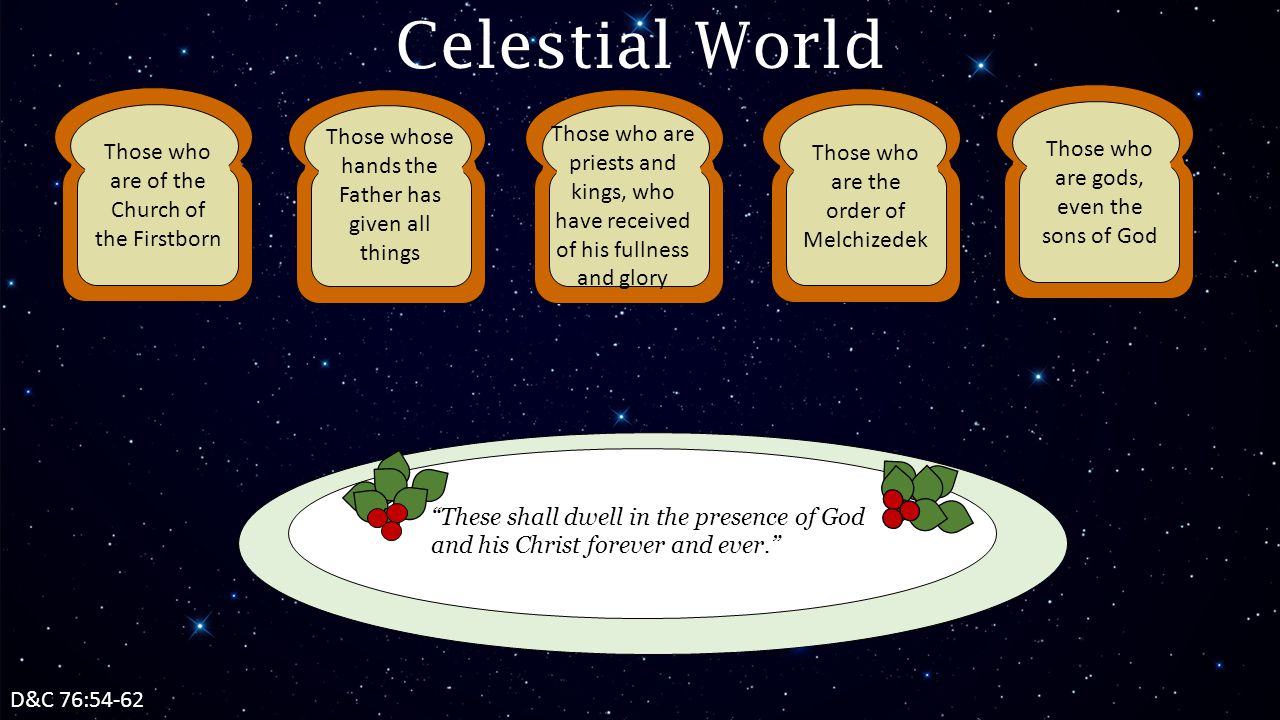 Celestial World

Those who are of the Church of the Firstborn

Those whose hands the Father has given all things

Those who are priests and kings, who have received of his fullness and glory

Those who are the order of Melchizedek

Those who are gods, even the sons of God

“These shall dwell in the presence of God and his Christ forever and ever.”

D&C 76:54-62